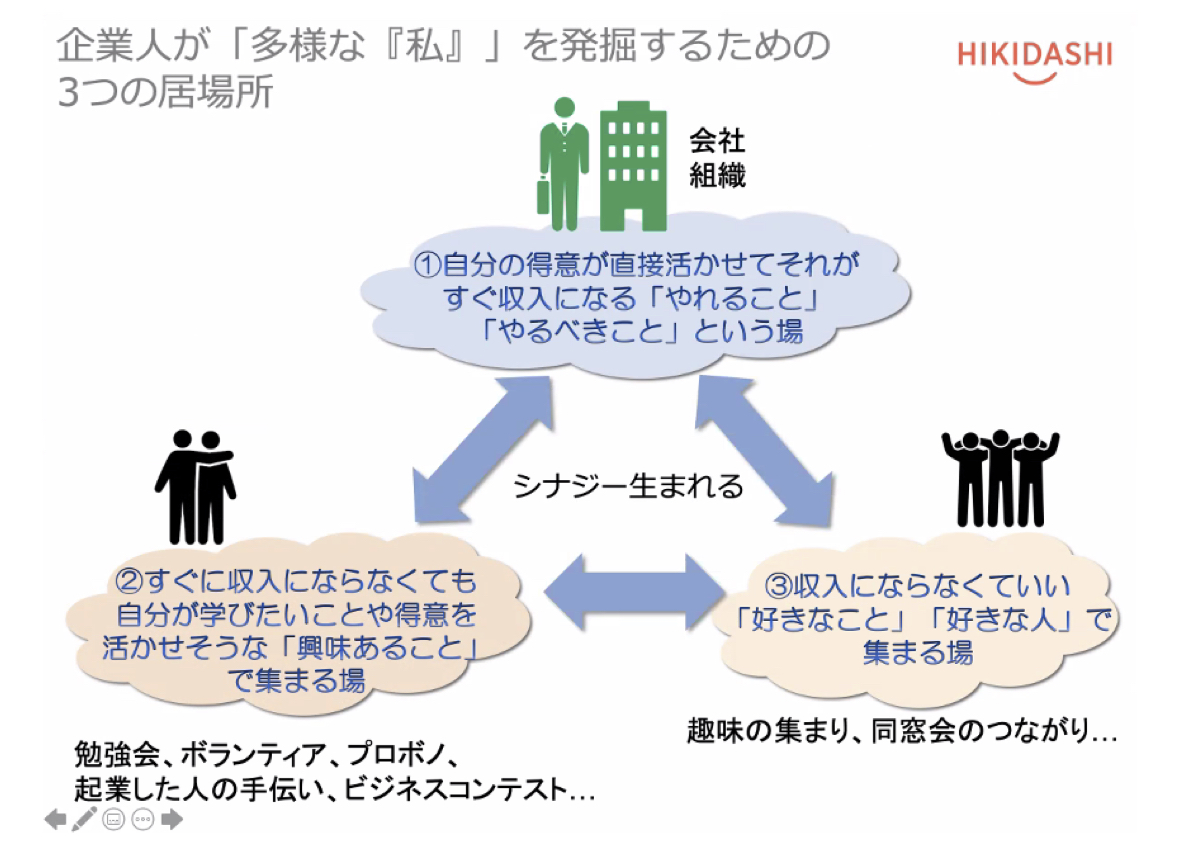 企業人が「多様な『私』」を発掘するための
3つの居場所

HIKIDASHI

会社
組織

①自分の得意が直接活かせてそれがすぐ収入になる「やれること」「やるべきこと」という場

シナジー生まれる

②すぐに収入にならなくても自分が学びたいことや得意を活かせそうな「興味あること」で集まる場

③収入にならなくていい「好きなこと」「好きな人」で集まる場

勉強会、ボランティア、プロボノ、
起業した人の手伝い、ビジネスコンテスト…

趣味の集まり、同窓会のつながり…